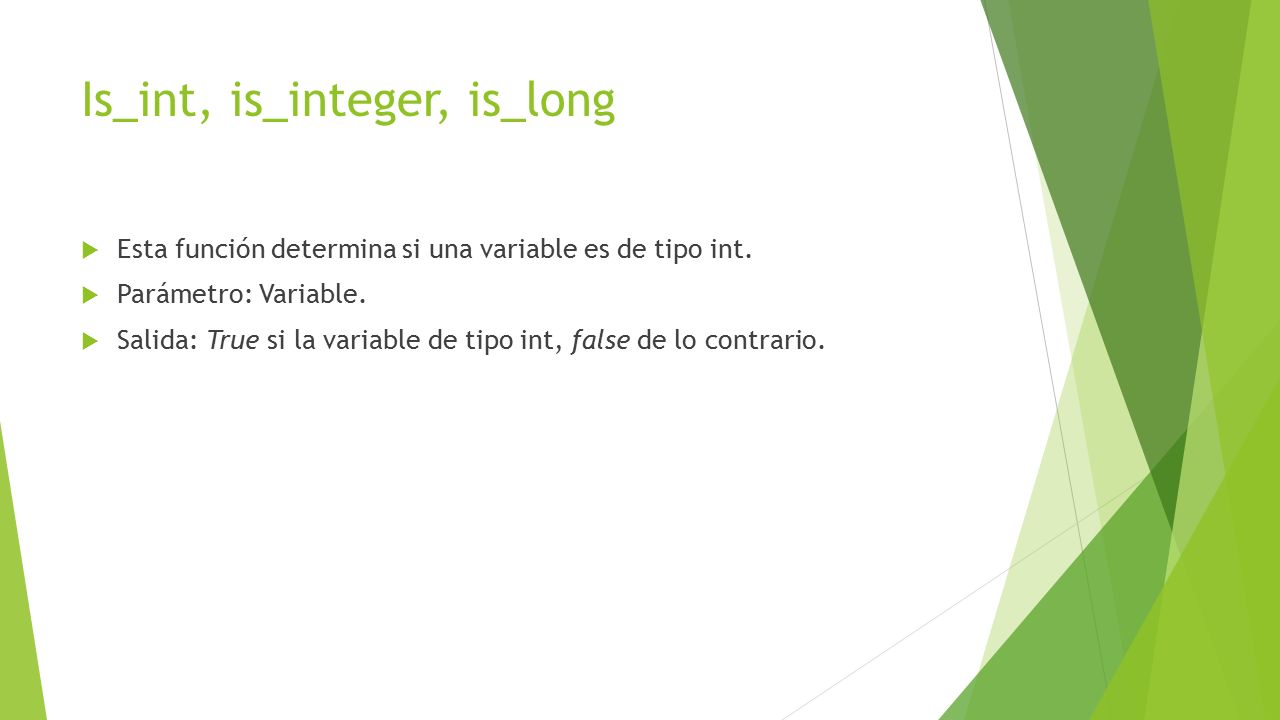 Is_int, is_integer, is_long

Esta función determina si una variable es de tipo int.

Parámetro: Variable.

Salida: True si la variable de tipo int, false de lo contrario.